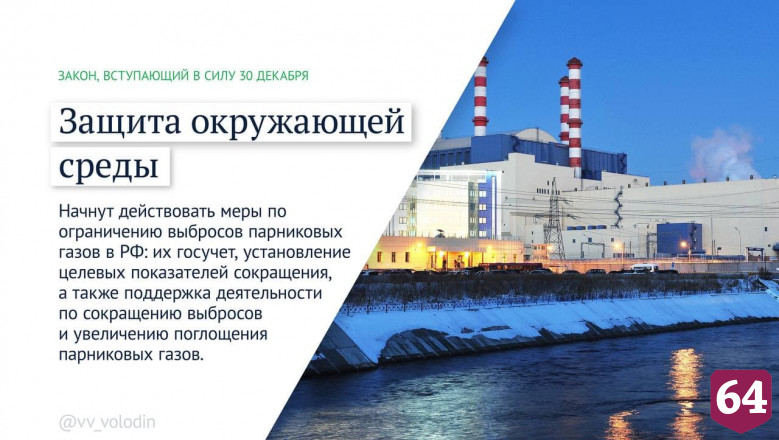 ЗАКОН, ВСТУПАЮЩИЙ В СИЛУ 30 ДЕКАБРЯ

Защита окружающей среды

Начнут действовать меры по ограничению выбросов парниковых газов в РФ: их госучет, установление целевых показателей сокращения, а также поддержка деятельности по сокращению выбросов и увеличению поглощения парниковых газов.

@vv_volodin

64